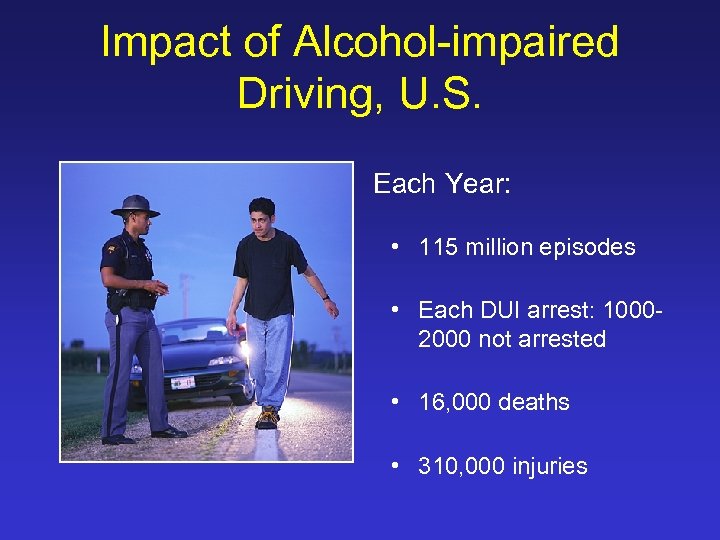 Impact of Alcohol-impaired Driving, U.S.

Each Year:

• 115 million episodes

• Each DUI arrest: 1000-2000 not arrested

• 16,000 deaths

• 310,000 injuries